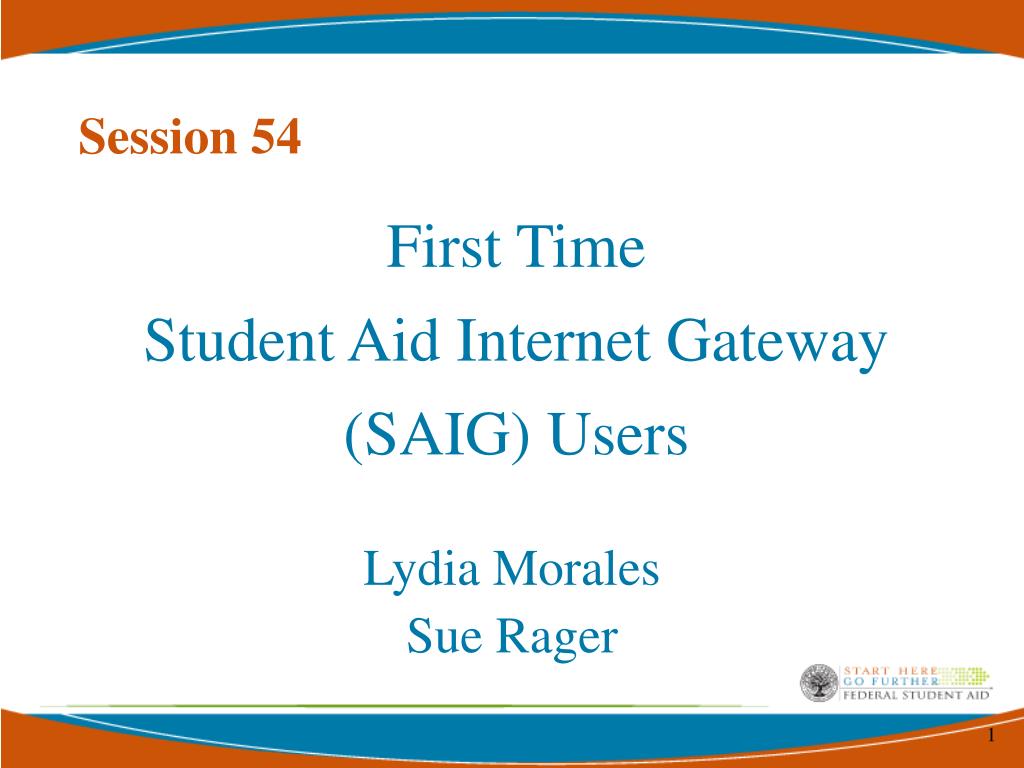 Session 54

First Time
Student Aid Internet Gateway
(SAIG) Users

Lydia Morales
Sue Rager

START HERE
GO FURTHER
FEDERAL STUDENT AID

1